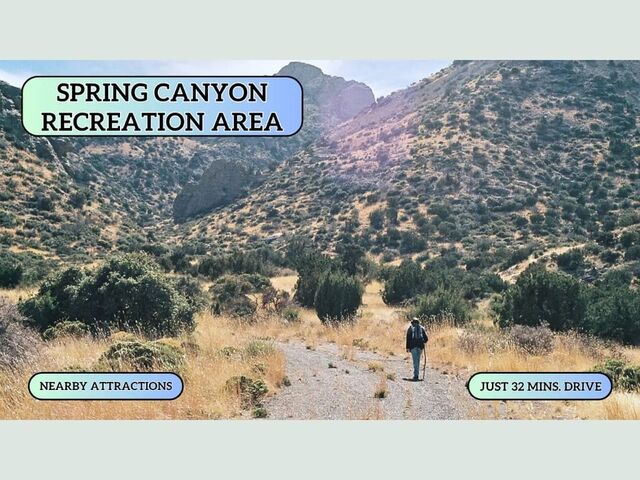 SPRING CANYON RECREATION AREA

NEARBY ATTRACTIONS

JUST 32 MINS. DRIVE